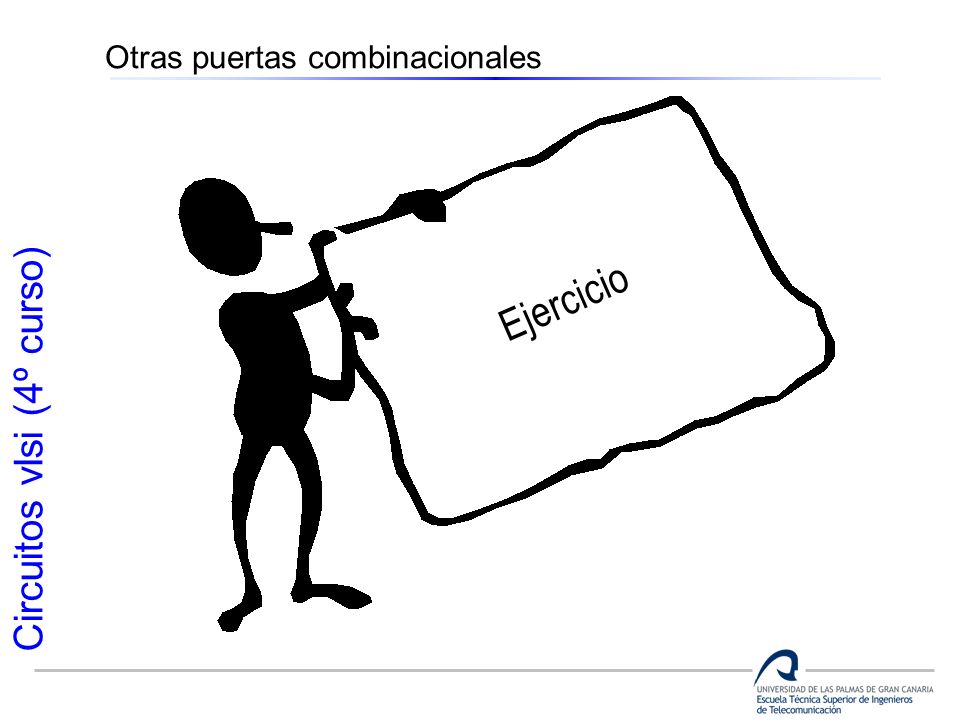 Otras puertas combinacionales

Circuitos vlsi (4º curso)

Ejercicio

UNIVERSIDAD DE LAS PALMAS DE GRAN CANARIA
Escuela Técnica Superior de Ingenieros de Telecomunicación